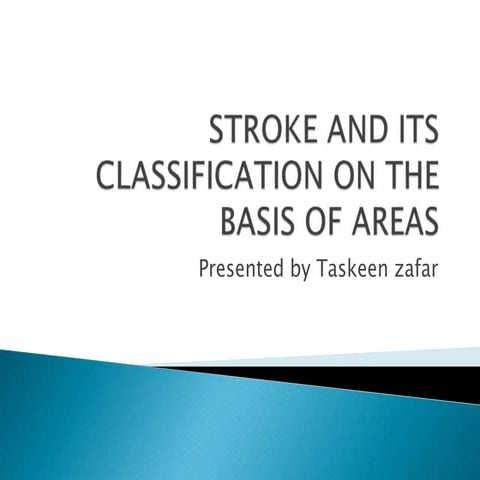 STROKE AND ITS CLASSIFICATION ON THE BASIS OF AREAS

Presented by Taskeen zafar